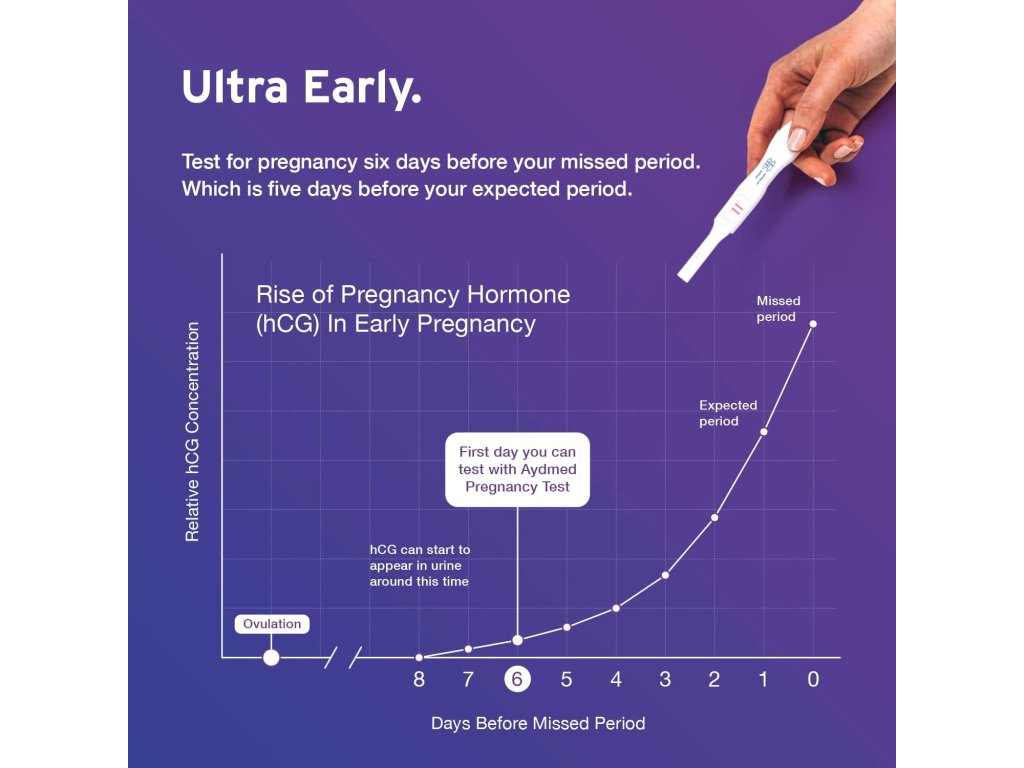 Ultra Early.

Test for pregnancy six days before your missed period. Which is five days before your expected period.

Rise of Pregnancy Hormone (hCG) In Early Pregnancy

Relative hCG Concentration

Missed period

Expected period

First day you can test with Aydmed Pregnancy Test

hCG can start to appear in urine around this time

Ovulation

8 7 6 5 4 3 2 1 0

Days Before Missed Period